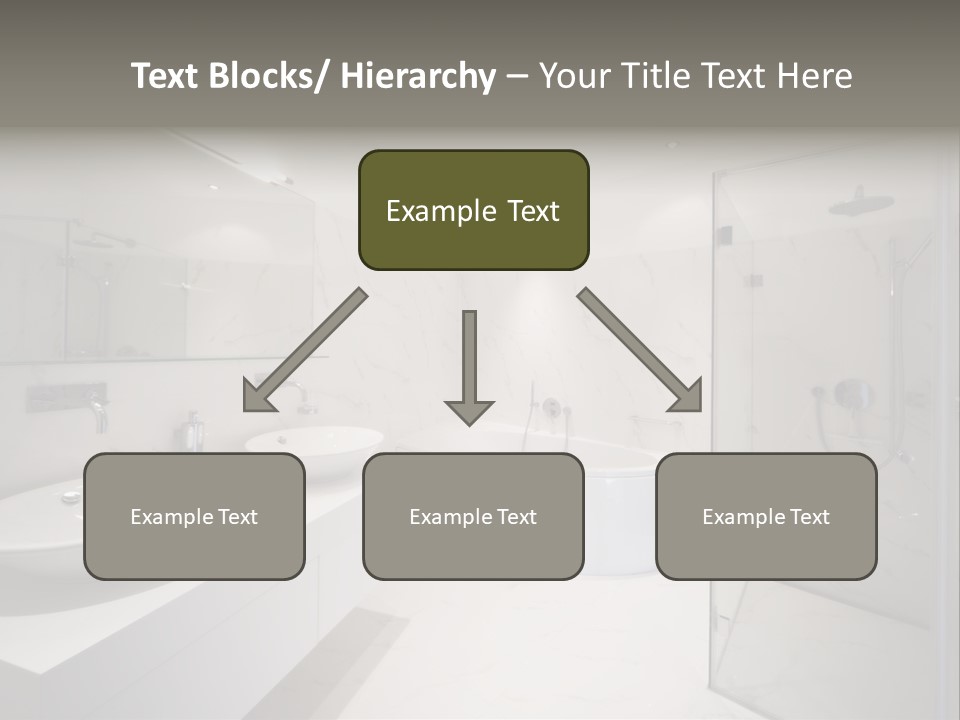 Text Blocks/ Hierarchy – Your Title Text Here

Example Text

Example Text

Example Text

Example Text